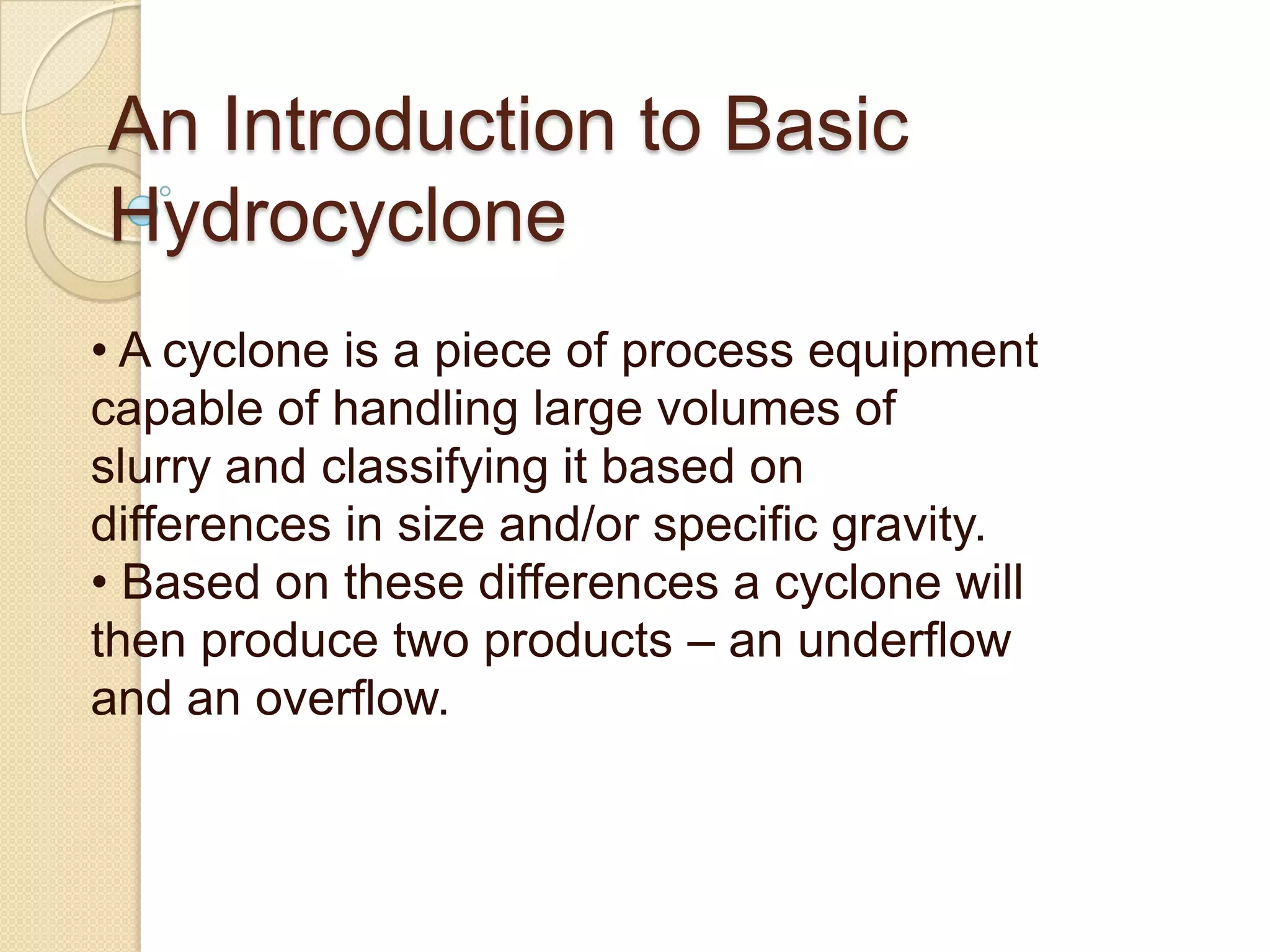 An Introduction to Basic Hydrocyclone

• A cyclone is a piece of process equipment capable of handling large volumes of slurry and classifying it based on differences in size and/or specific gravity.
• Based on these differences a cyclone will then produce two products – an underflow and an overflow.